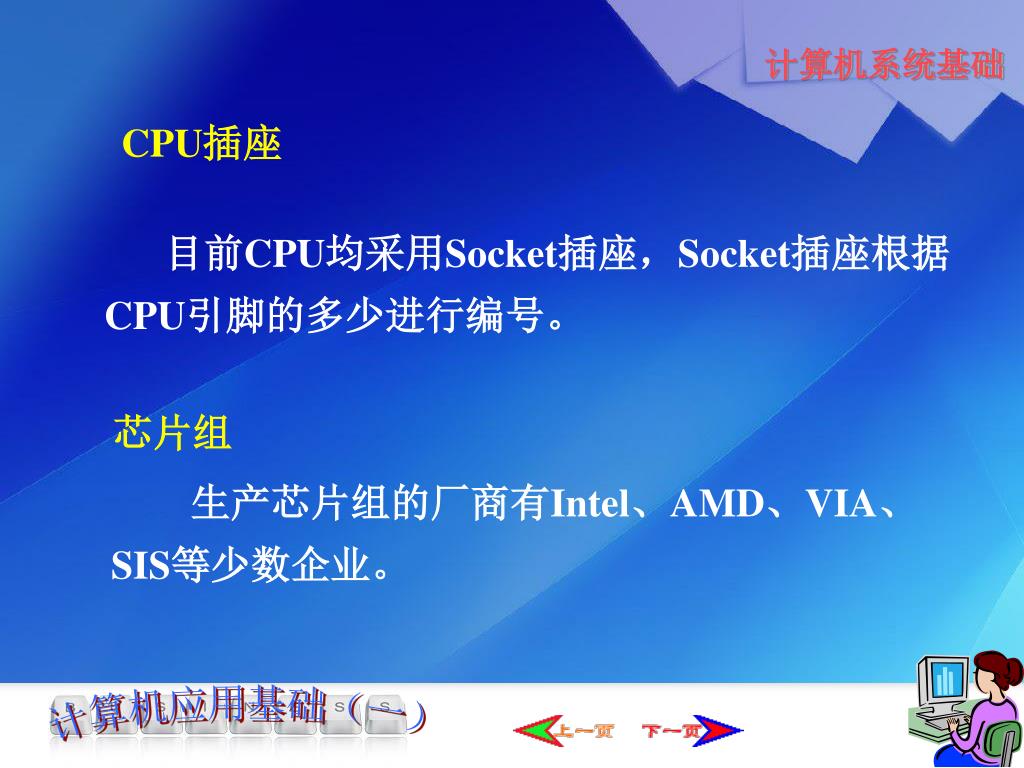 计算机系统基础

CPU插座

目前CPU均采用Socket插座，Socket插座根据CPU引脚的多少进行编号。

芯片组

生产芯片组的厂商有Intel、AMD、VIA、SIS等少数企业。

计算机应用基础（一）

上一页 下一页